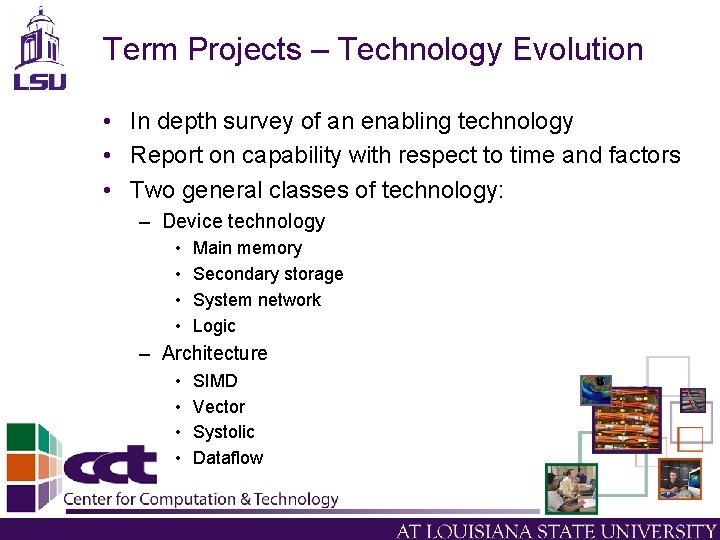 LSU

Term Projects – Technology Evolution

• In depth survey of an enabling technology
• Report on capability with respect to time and factors
• Two general classes of technology:
– Device technology
• Main memory
• Secondary storage
• System network
• Logic
– Architecture
• SIMD
• Vector
• Systolic
• Dataflow

cct
Center for Computation & Technology
AT LOUISIANA STATE UNIVERSITY